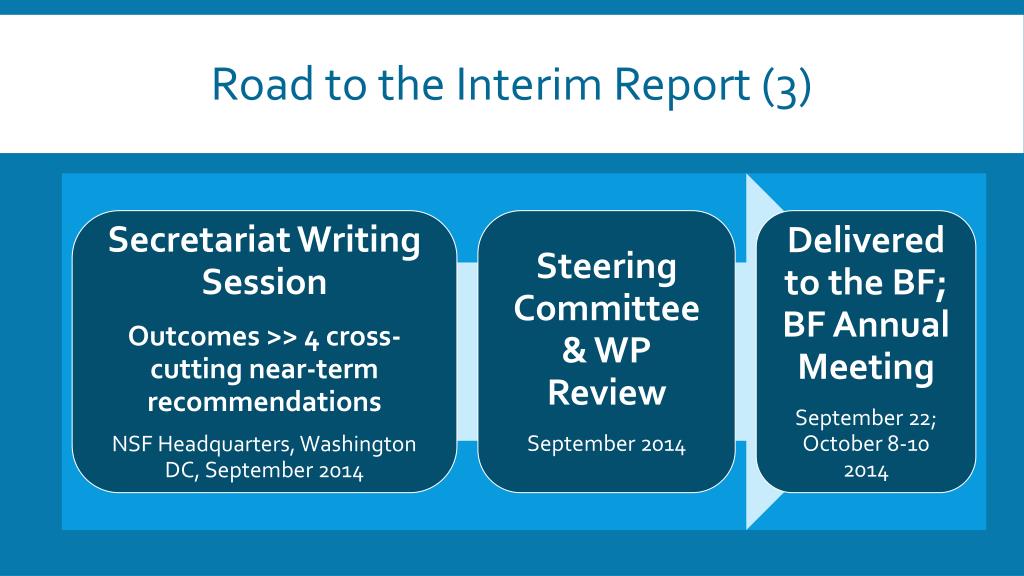 Road to the Interim Report (3)

Secretariat Writing Session

Outcomes >> 4 cross-cutting near-term recommendations

NSF Headquarters, Washington DC, September 2014

Steering Committee & WP Review

September 2014

Delivered to the BF; BF Annual Meeting

September 22; October 8-10 2014